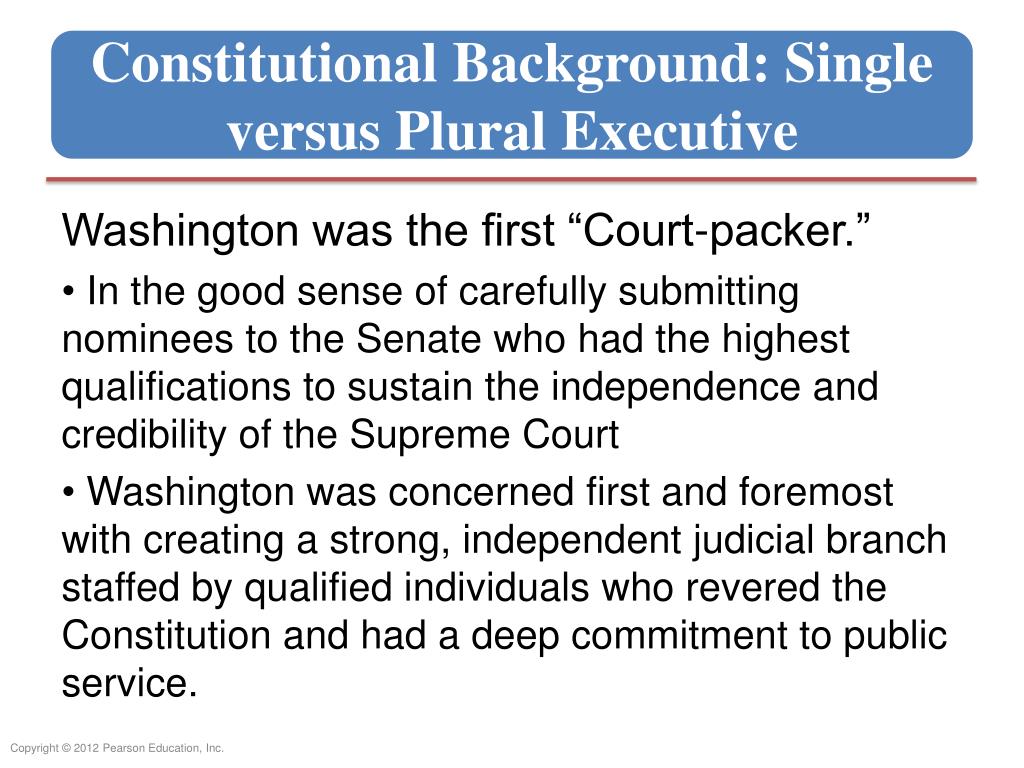 Constitutional Background: Single versus Plural Executive

Washington was the first “Court-packer.”

• In the good sense of carefully submitting nominees to the Senate who had the highest qualifications to sustain the independence and credibility of the Supreme Court

• Washington was concerned first and foremost with creating a strong, independent judicial branch staffed by qualified individuals who revered the Constitution and had a deep commitment to public service.

Copyright © 2012 Pearson Education, Inc.